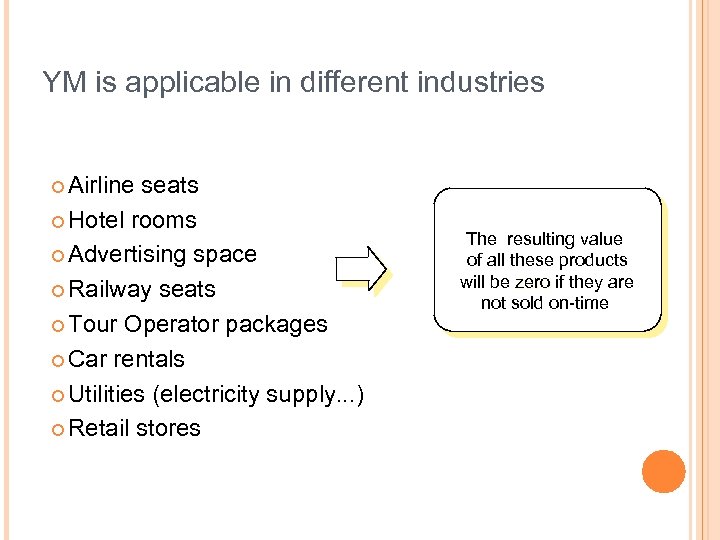 YM is applicable in different industries

Airline seats
Hotel rooms
Advertising space
Railway seats
Tour Operator packages
Car rentals
Utilities (electricity supply...)
Retail stores

The resulting value of all these products will be zero if they are not sold on-time